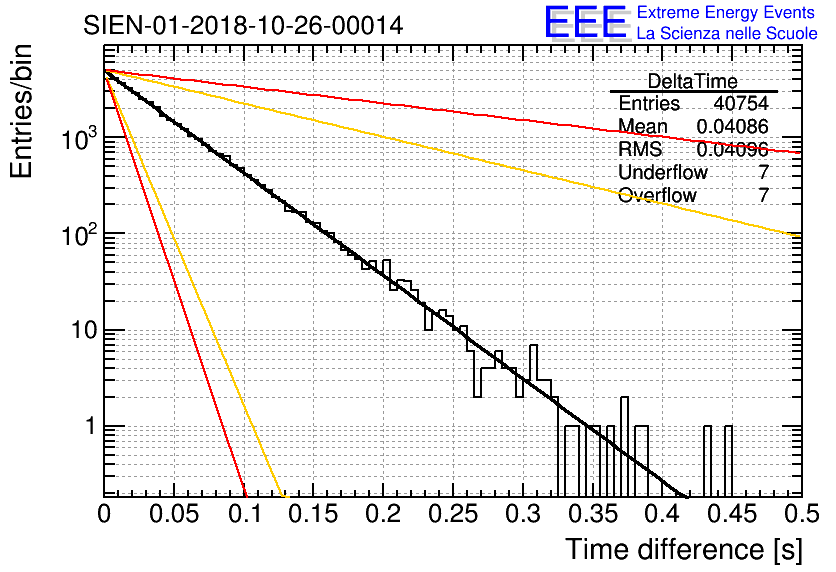 SIEN-01-2018-10-26-00014

EEE Extreme Energy Events
La Scienza nelle Scuole

| DeltaTime | |
|---|---|
| Entries | 40754 |
| Mean | 0.04086 |
| RMS | 0.04096 |
| Underflow | 7 |
| Overflow | 7 |

Entries/bin

$10^3$
$10^2$
10
1

0 0.05 0.1 0.15 0.2 0.25 0.3 0.35 0.4 0.45 0.5

Time difference [s]